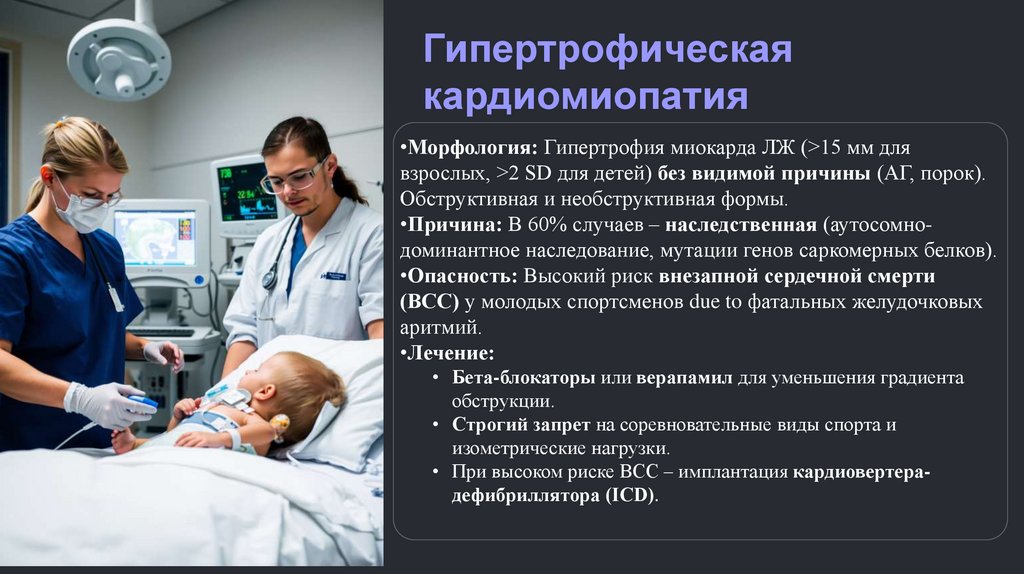 Гипертрофическая кардиомиопатия

•Морфология: Гипертрофия миокарда ЛЖ (>15 мм для взрослых, >2 SD для детей) без видимой причины (АГ, порок). Обструктивная и необструктивная формы.
•Причина: В 60% случаев – наследственная (аутосомно-доминантное наследование, мутации генов саркомерных белков).
•Опасность: Высокий риск внезапной сердечной смерти (ВСС) у молодых спортсменов due to фатальных желудочковых аритмий.
•Лечение:
• Бета-блокаторы или верапамил для уменьшения градиента обструкции.
• Строгий запрет на соревновательные виды спорта и изометрические нагрузки.
• При высоком риске ВСС – имплантация кардиовертера-дефибриллятора (ICD).